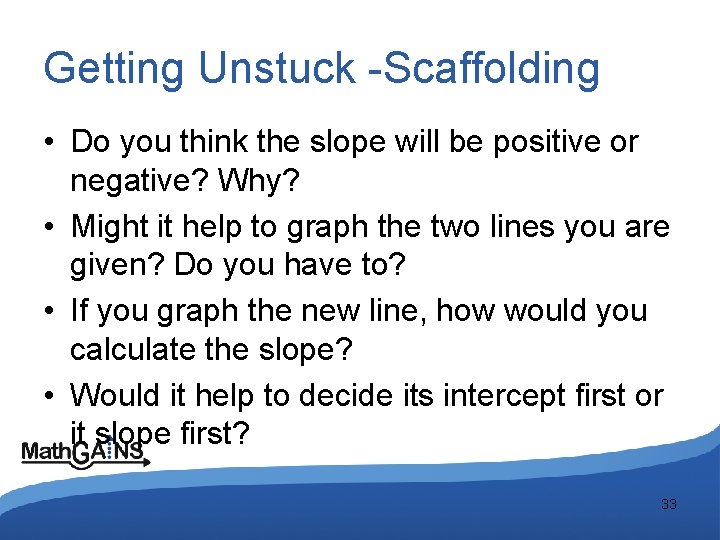 Getting Unstuck -Scaffolding

• Do you think the slope will be positive or negative? Why?
• Might it help to graph the two lines you are given? Do you have to?
• If you graph the new line, how would you calculate the slope?
• Would it help to decide its intercept first or it slope first?

MathGAINS

33